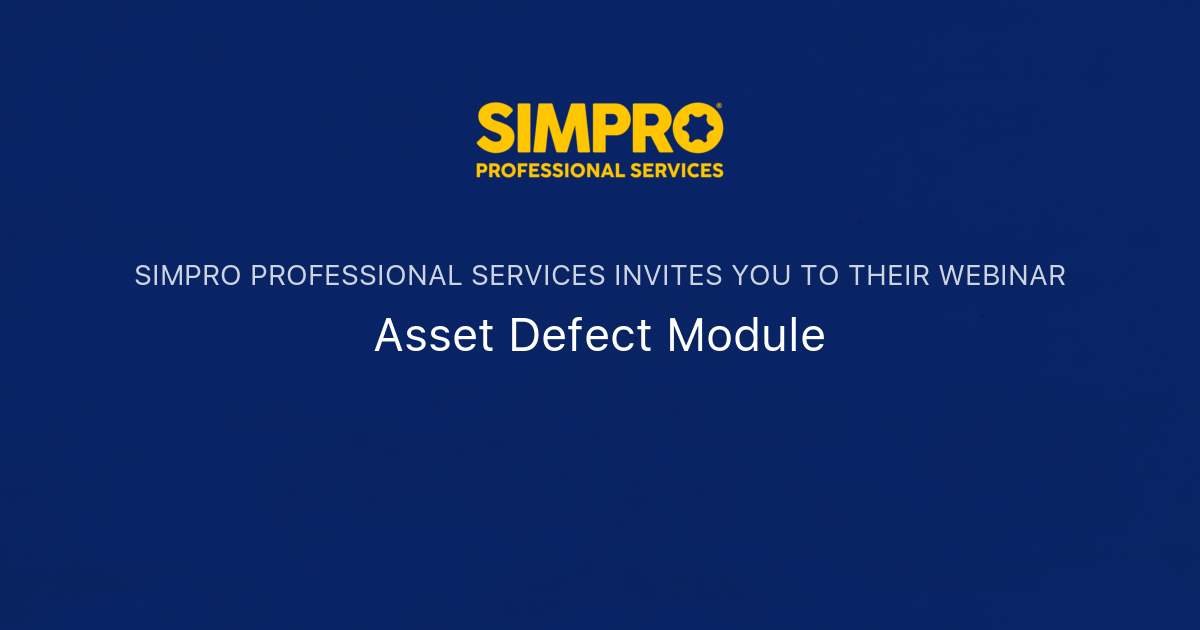 SIMPRO®
PROFESSIONAL SERVICES

SIMPRO PROFESSIONAL SERVICES INVITES YOU TO THEIR WEBINAR

Asset Defect Module